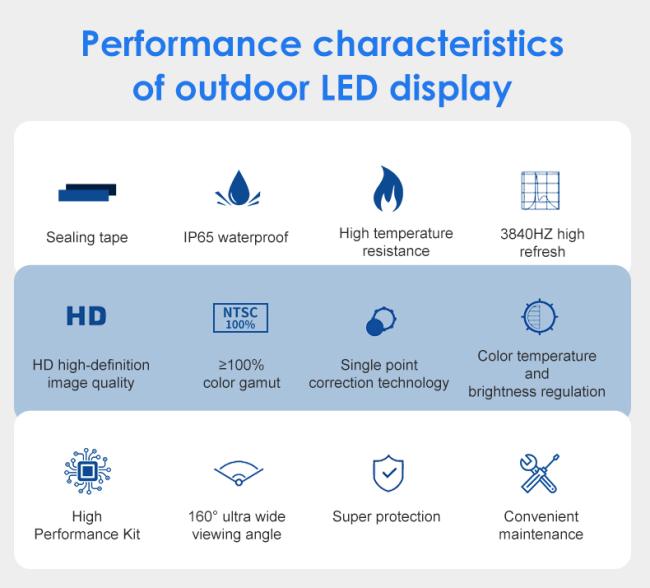 Performance characteristics of outdoor LED display

Sealing tape

IP65 waterproof

High temperature resistance

3840HZ high refresh

HD

HD high-definition image quality

NTSC 100%

≥100% color gamut

Single point correction technology

Color temperature and brightness regulation

High Performance Kit

160° ultra wide viewing angle

Super protection

Convenient maintenance